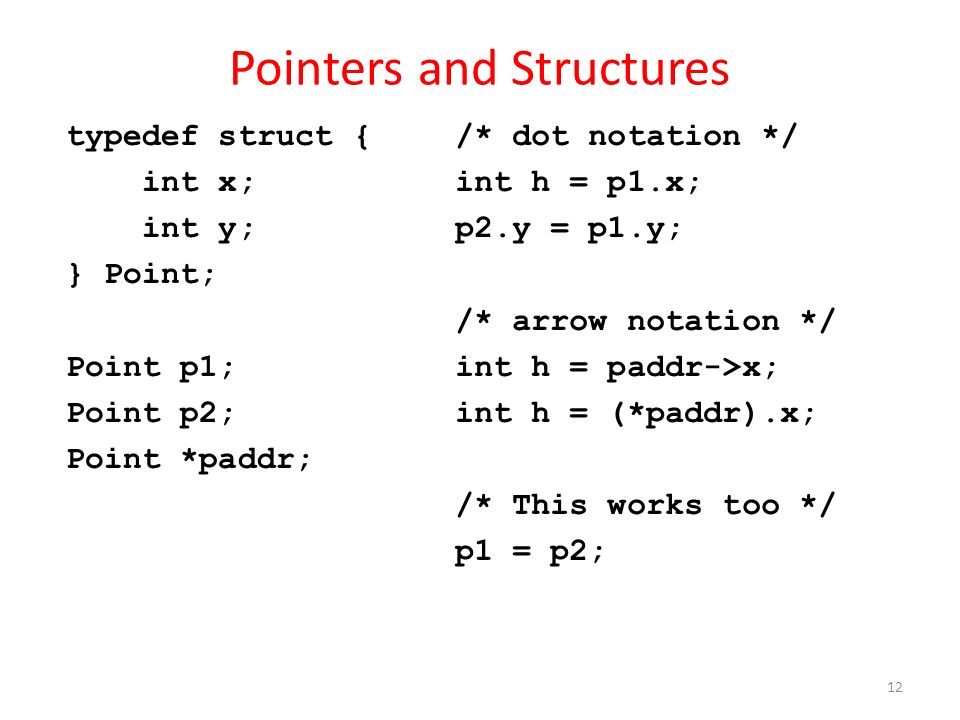 Pointers and Structures

typedef struct {
    int x;
    int y;
} Point;

Point p1;
Point p2;
Point *paddr;

/* dot notation */
int h = p1.x;
p2.y = p1.y;

/* arrow notation */
int h = paddr->x;
int h = (*paddr).x;

/* This works too */
p1 = p2;

12